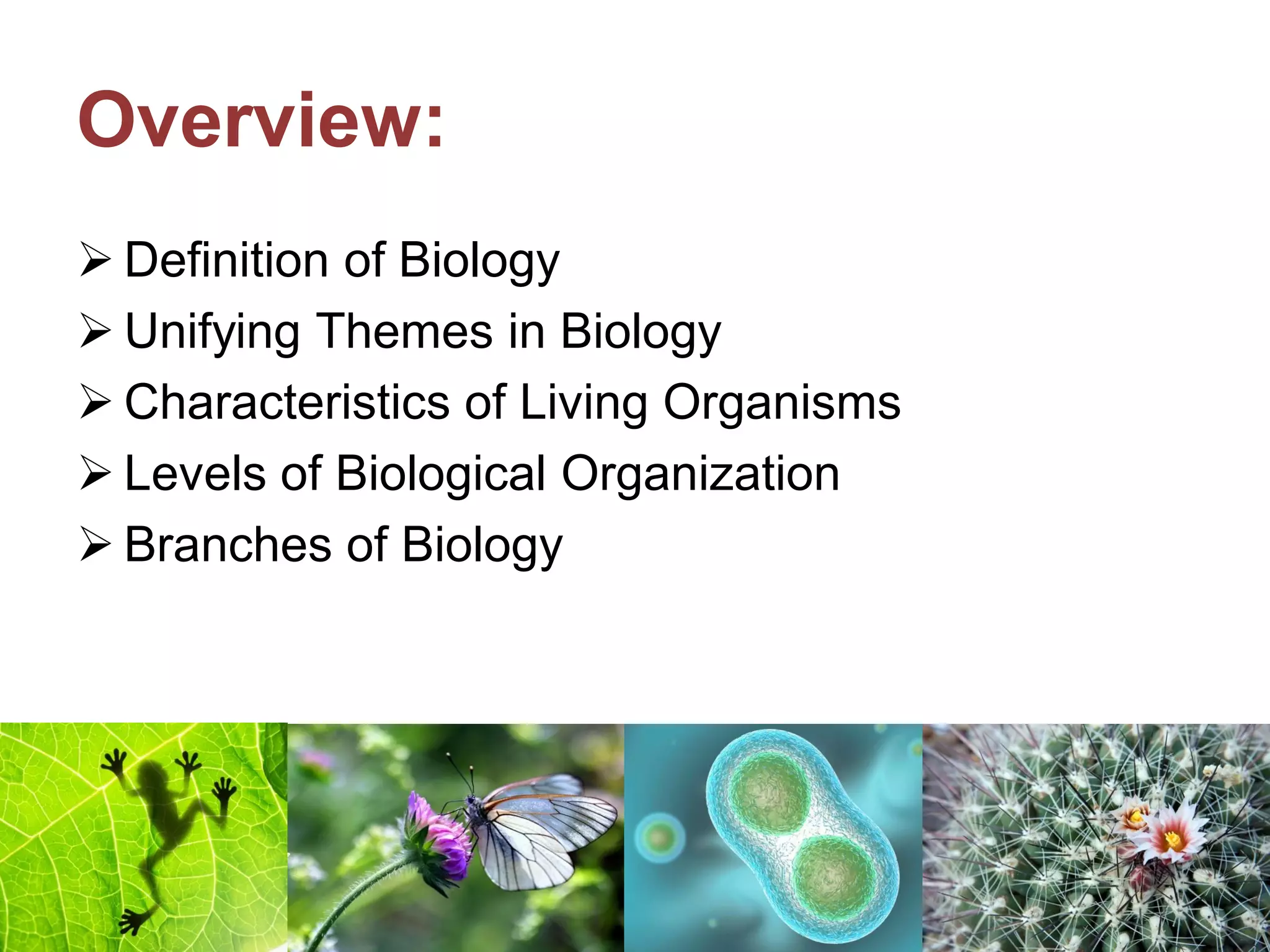 Overview:

➢ Definition of Biology
➢ Unifying Themes in Biology
➢ Characteristics of Living Organisms
➢ Levels of Biological Organization
➢ Branches of Biology